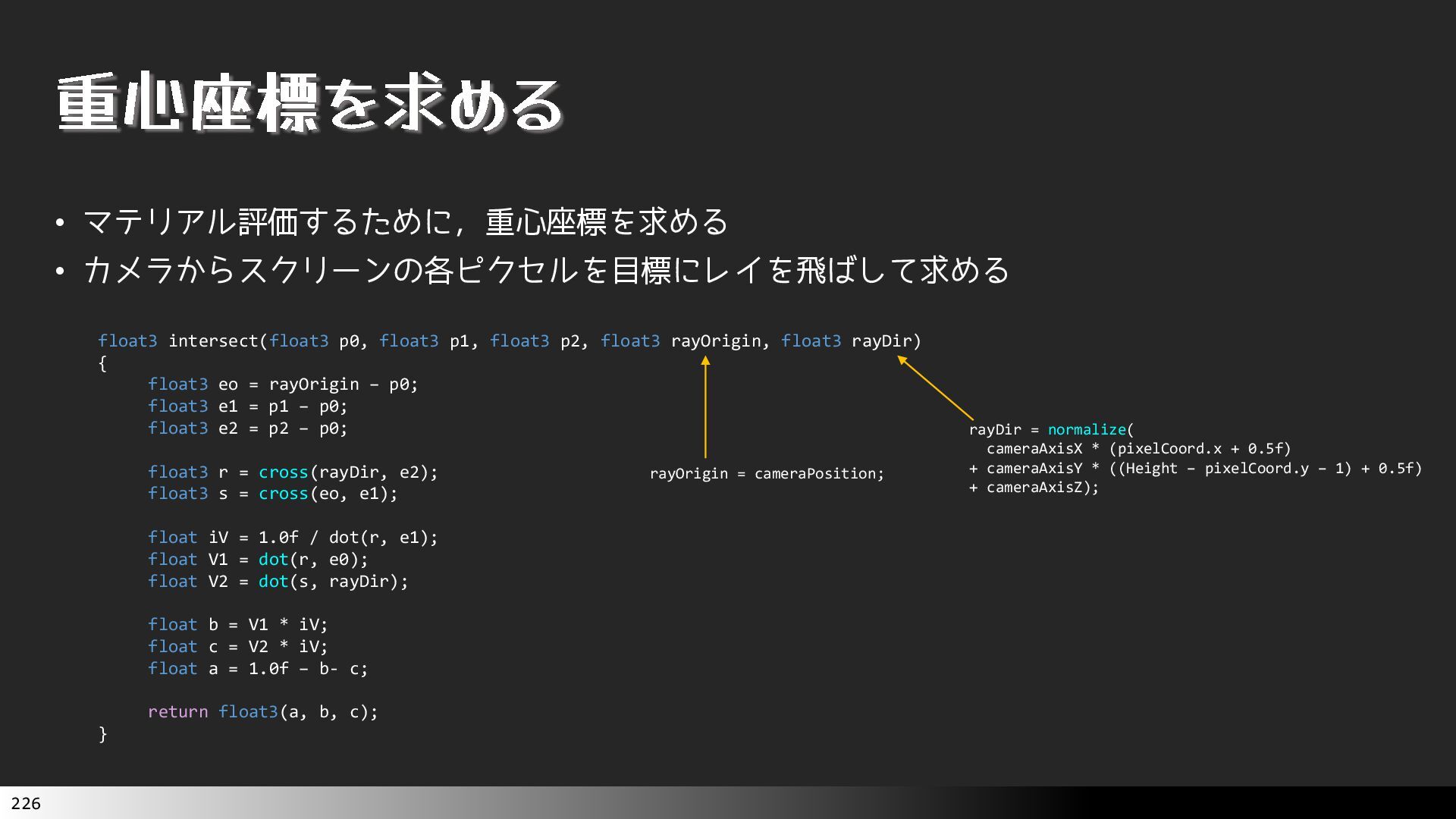 重心座標を求める

• マテリアル評価するために，重心座標を求める
• カメラからスクリーンの各ピクセルを目標にレイを飛ばして求める

float3 intersect(float3 p0, float3 p1, float3 p2, float3 rayOrigin, float3 rayDir)
{
float3 eo = rayOrigin – p0;
float3 e1 = p1 – p0;
float3 e2 = p2 – p0;

float3 r = cross(rayDir, e2);
float3 s = cross(eo, e1);

float iV = 1.0f / dot(r, e1);
float V1 = dot(r, e0);
float V2 = dot(s, rayDir);

float b = V1 * iV;
float c = V2 * iV;
float a = 1.0f – b- c;

return float3(a, b, c);
}

rayOrigin = cameraPosition;

rayDir = normalize(
cameraAxisX * (pixelCoord.x + 0.5f)
+ cameraAxisY * ((Height – pixelCoord.y – 1) + 0.5f)
+ cameraAxisZ);

226